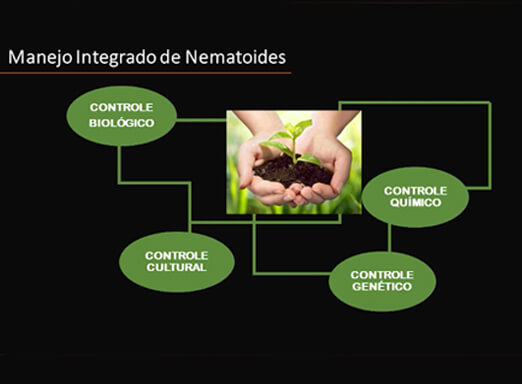 Manejo Integrado de Nematoides

CONTROLE BIOLÓGICO

CONTROLE QUÍMICO

CONTROLE CULTURAL

CONTROLE GENÉTICO